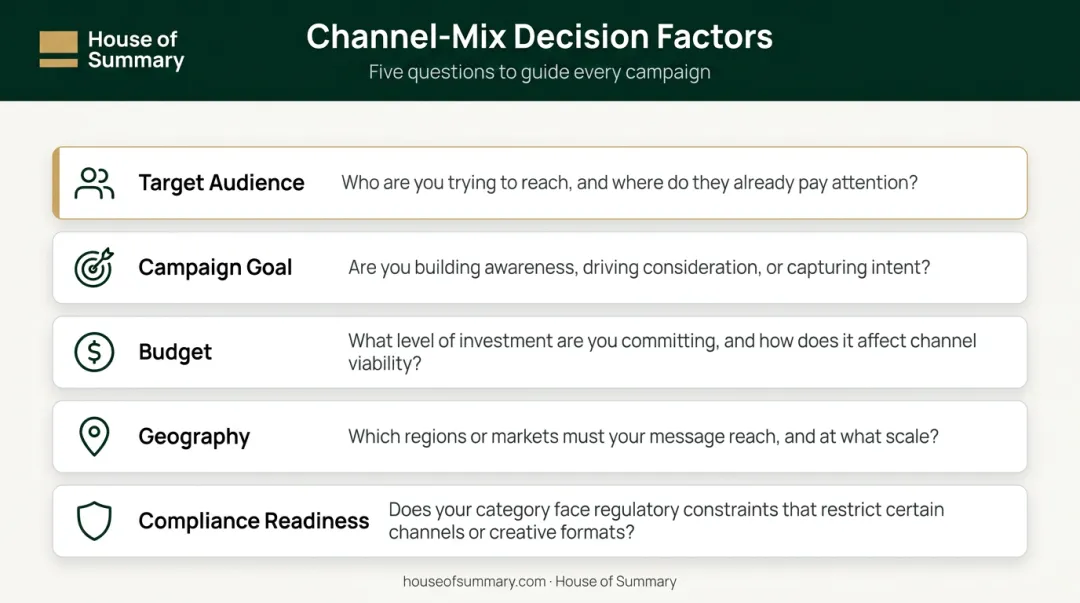 House of Summary

Channel-Mix Decision Factors

Five questions to guide every campaign

Target Audience
Who are you trying to reach, and where do they already pay attention?

Campaign Goal
Are you building awareness, driving consideration, or capturing intent?

Budget
What level of investment are you committing, and how does it affect channel viability?

Geography
Which regions or markets must your message reach, and at what scale?

Compliance Readiness
Does your category face regulatory constraints that restrict certain channels or creative formats?

houseofsummary.com · House of Summary